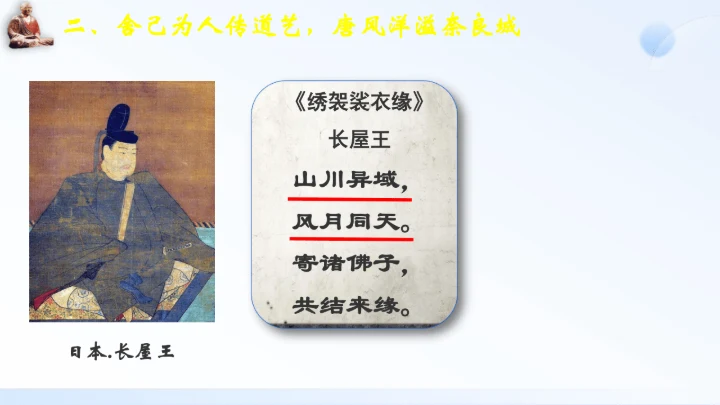 二、舍己为人传道艺，唐风洋溢奈良城

《绣袈裟衣缘》
长屋王
山川异域，
风月同天。
寄诸佛子，
共结来缘。

日本.长屋王